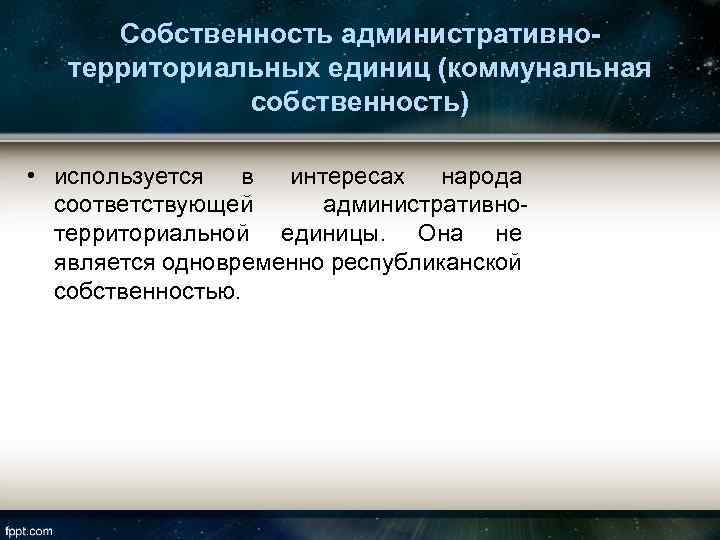 Собственность административно-территориальных единиц (коммунальная собственность)

• используется в интересах народа соответствующей административно-территориальной единицы. Она не является одновременно республиканской собственностью.

fppt.com